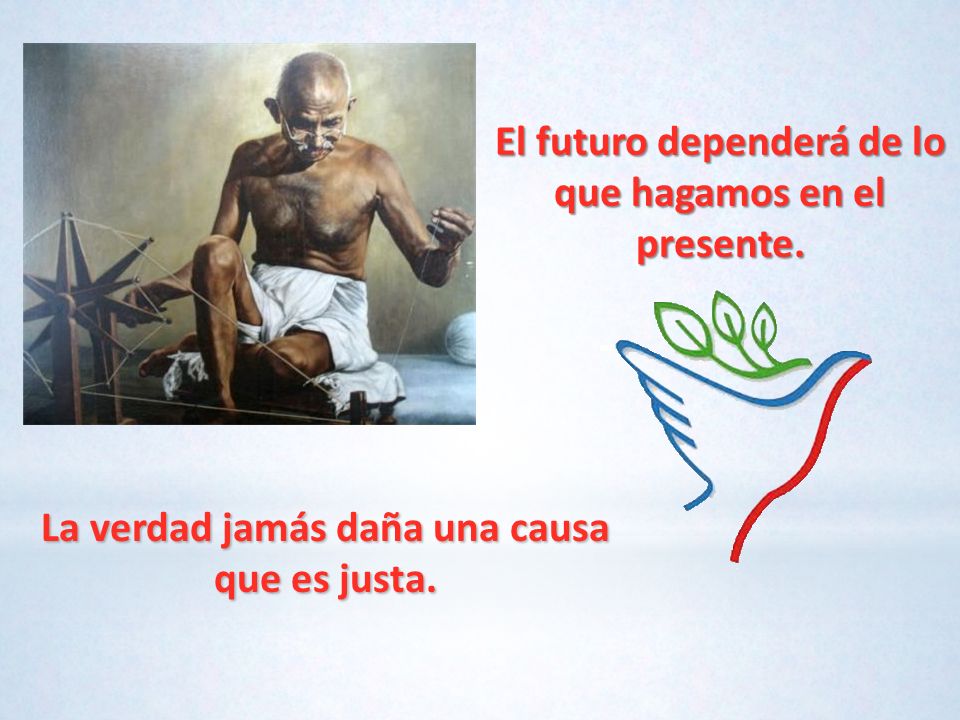 El futuro dependerá de lo que hagamos en el presente.

La verdad jamás daña una causa que es justa.